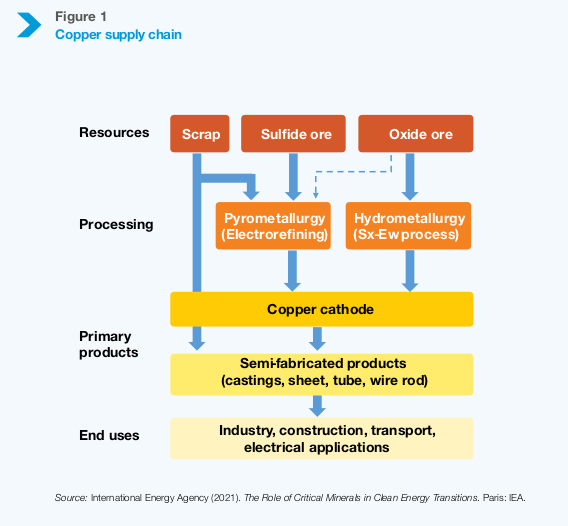 Figure 1
Copper supply chain

Resources
Scrap
Sulfide ore
Oxide ore

Processing
Pyrometallurgy (Electrorefining)
Hydrometallurgy (Sx-Ew process)

Copper cathode

Primary products
Semi-fabricated products (castings, sheet, tube, wire rod)

End uses
Industry, construction, transport, electrical applications

Source: International Energy Agency (2021). The Role of Critical Minerals in Clean Energy Transitions. Paris: IEA.